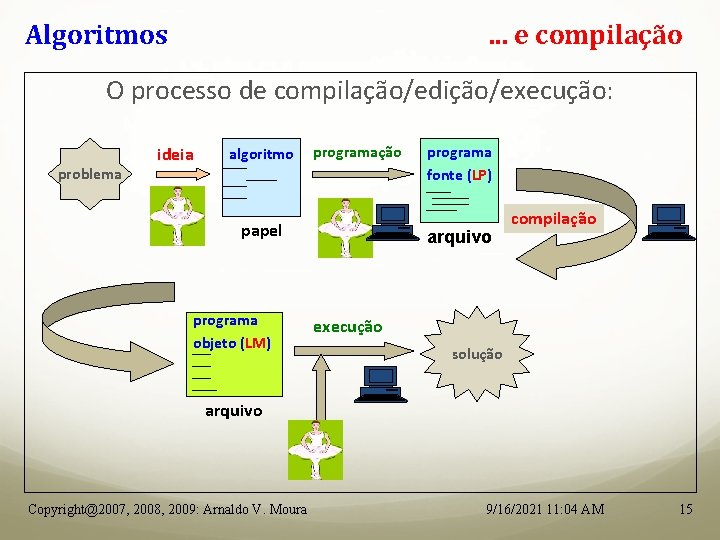 Algoritmos

... e compilação

O processo de compilação/edição/execução:

problema

ideia

algoritmo

papel

programação

programa fonte (LP)

arquivo

compilação

programa objeto (LM)

arquivo

execução

solução

Copyright@2007, 2008, 2009: Arnaldo V. Moura

9/16/2021 11:04 AM

15